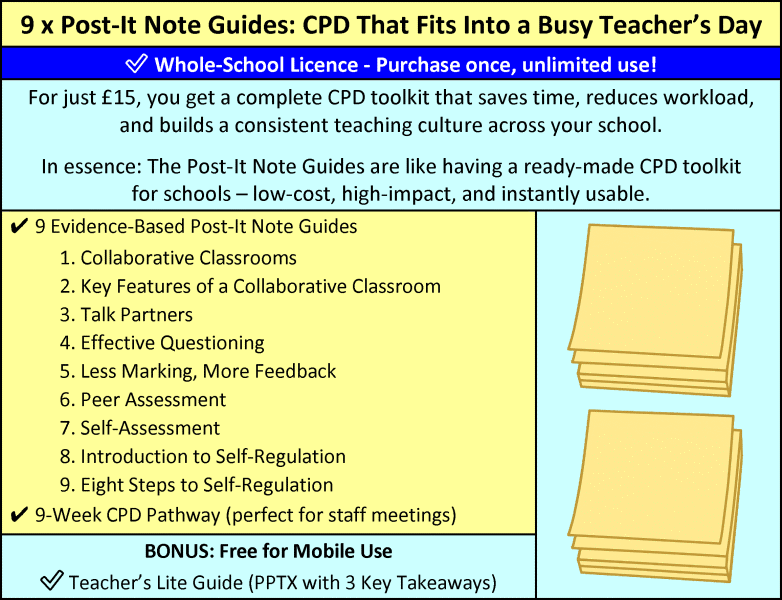 9 x Post-It Note Guides: CPD That Fits Into a Busy Teacher's Day

✓ Whole-School Licence - Purchase once, unlimited use!

For just £15, you get a complete CPD toolkit that saves time, reduces workload, and builds a consistent teaching culture across your school.

In essence: The Post-It Note Guides are like having a ready-made CPD toolkit for schools – low-cost, high-impact, and instantly usable.

✔ 9 Evidence-Based Post-It Note Guides

1. Collaborative Classrooms
2. Key Features of a Collaborative Classroom
3. Talk Partners
4. Effective Questioning
5. Less Marking, More Feedback
6. Peer Assessment
7. Self-Assessment
8. Introduction to Self-Regulation
9. Eight Steps to Self-Regulation

✔ 9-Week CPD Pathway (perfect for staff meetings)

BONUS: Free for Mobile Use

✓ Teacher's Lite Guide (PPTX with 3 Key Takeaways)